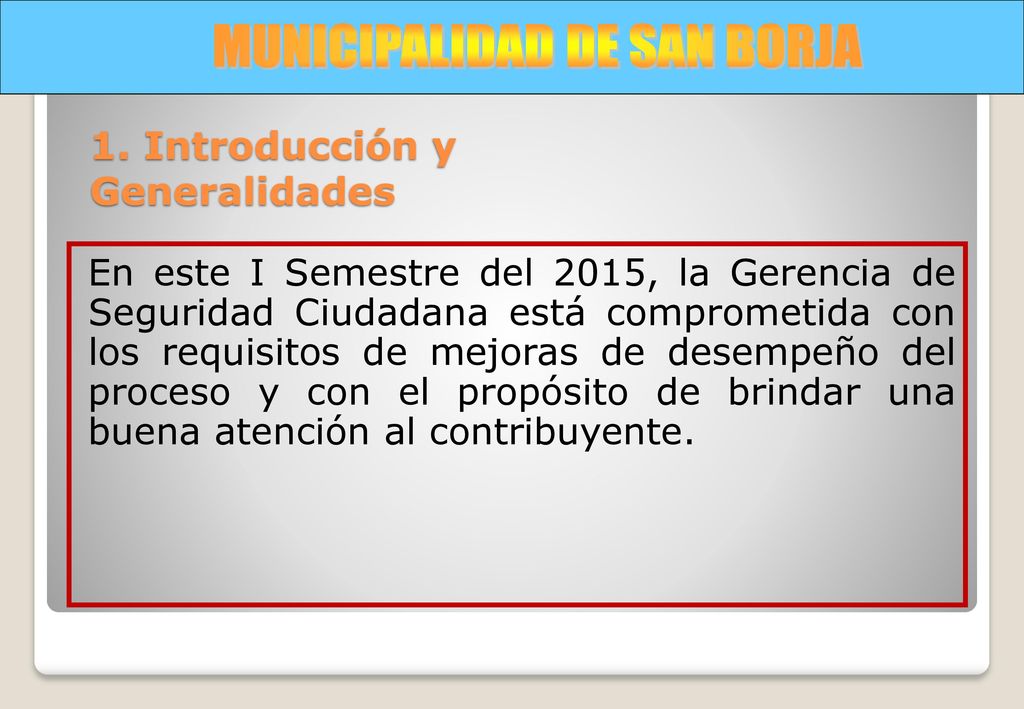 MUNICIPALIDAD DE SAN BORJA

1. Introducción y Generalidades

En este I Semestre del 2015, la Gerencia de Seguridad Ciudadana está comprometida con los requisitos de mejoras de desempeño del proceso y con el propósito de brindar una buena atención al contribuyente.